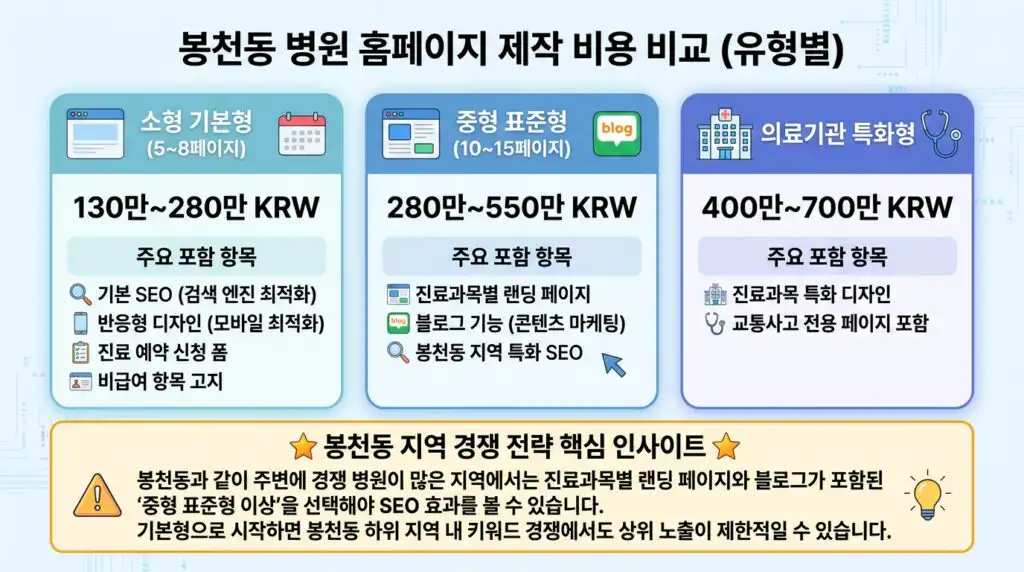 봉천동 병원 홈페이지 제작 비용 비교 (유형별)

소형 기본형
(5~8페이지)

130만~280만 KRW

주요 포함 항목

기본 SEO (검색 엔진 최적화)
반응형 디자인 (모바일 최적화)
진료 예약 신청 폼
비급여 항목 고지

중형 표준형
(10~15페이지)

blog

280만~550만 KRW

주요 포함 항목

진료과목별 랜딩 페이지
blog 블로그 기능 (콘텐츠 마케팅)
봉천동 지역 특화 SEO

의료기관 특화형

400만~700만 KRW

주요 포함 항목

진료과목 특화 디자인
교통사고 전용 페이지 포함

봉천동 지역 경쟁 전략 핵심 인사이트

봉천동과 같이 주변에 경쟁 병원이 많은 지역에서는 진료과목별 랜딩 페이지와 블로그가 포함된 '중형 표준형 이상'을 선택해야 SEO 효과를 볼 수 있습니다.
기본형으로 시작하면 봉천동 하위 지역 내 키워드 경쟁에서도 상위 노출이 제한적일 수 있습니다.